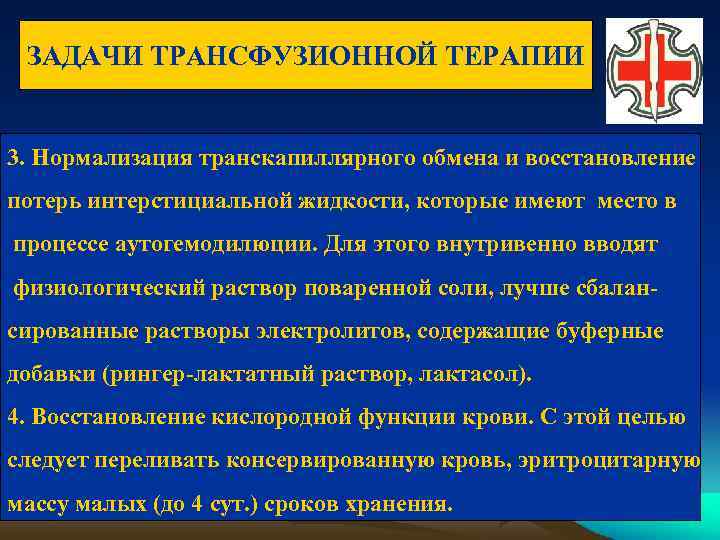 ЗАДАЧИ ТРАНСФУЗИОННОЙ ТЕРАПИИ

3. Нормализация транскапиллярного обмена и восстановление потерь интерстициальной жидкости, которые имеют место в процессе аутогемодилюции. Для этого внутривенно вводят физиологический раствор поваренной соли, лучше сбалансированные растворы электролитов, содержащие буферные добавки (рингер-лактатный раствор, лактасол).
4. Восстановление кислородной функции крови. С этой целью следует переливать консервированную кровь, эритроцитарную массу малых (до 4 сут.) сроков хранения.